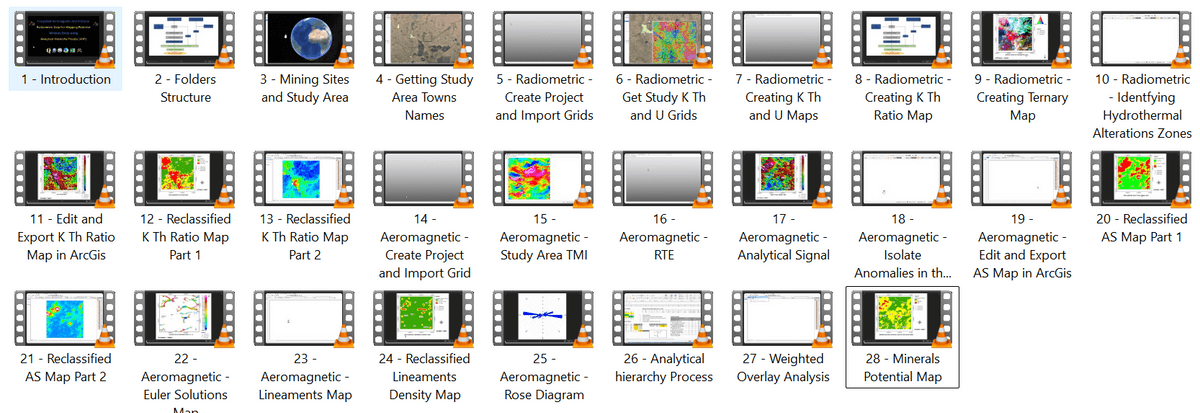 1 - Introduction

2 - Folders Structure

3 - Mining Sites and Study Area

4 - Getting Study Area Towns Names

5 - Radiometric - Create Project and Import Grids

6 - Radiometric - Get Study K Th and U Grids

7 - Radiometric - Creating K Th and U Maps

8 - Radiometric - Creating K Th Ratio Map

9 - Radiometric - Creating Ternary Map

10 - Radiometric - Identfying Hydrothermal Alterations Zones

11 - Edit and Export K Th Ratio Map in ArcGis

12 - Reclassified K Th Ratio Map Part 1

13 - Reclassified K Th Ratio Map Part 2

14 - Aeromagnetic - Create Project and Import Grid

15 - Aeromagnetic - Study Area TMI

16 - Aeromagnetic - RTE

17 - Aeromagnetic - Analytical Signal

18 - Aeromagnetic - Isolate Anomalies in th...

19 - Aeromagnetic - Edit and Export AS Map in ArcGis

20 - Reclassified AS Map Part 1

21 - Reclassified AS Map Part 2

22 - Aeromagnetic - Euler Solutions Map

23 - Aeromagnetic - Lineaments Map

24 - Reclassified Lineaments Density Map

25 - Aeromagnetic - Rose Diagram

26 - Analytical hierarchy Process

27 - Weighted Overlay Analysis

28 - Minerals Potential Map